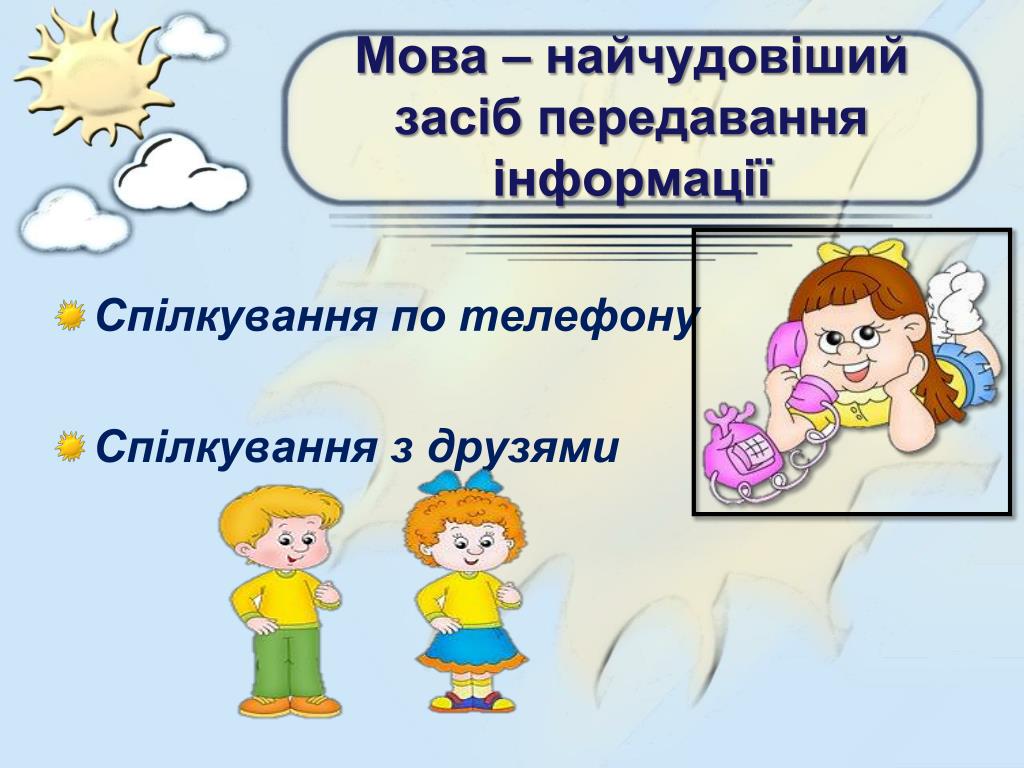 Мова – найчудовіший засіб передавання інформації

Спілкування по телефону

Спілкування з друзями